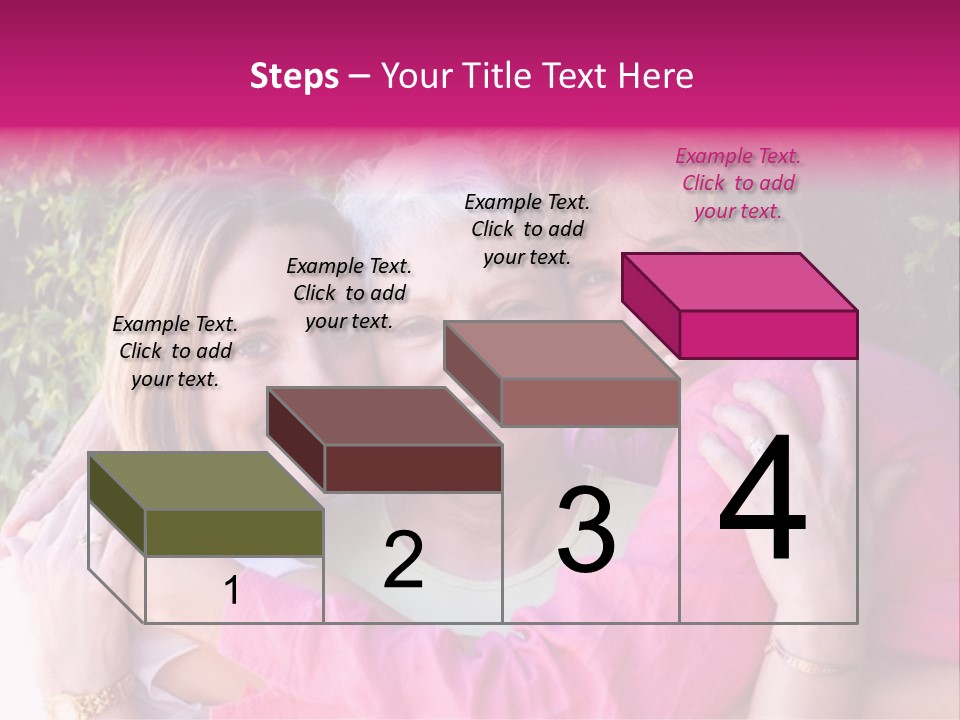 Steps – Your Title Text Here

Example Text. Click to add your text.

Example Text. Click to add your text.

Example Text. Click to add your text.

Example Text. Click to add your text.

1

2

3

4